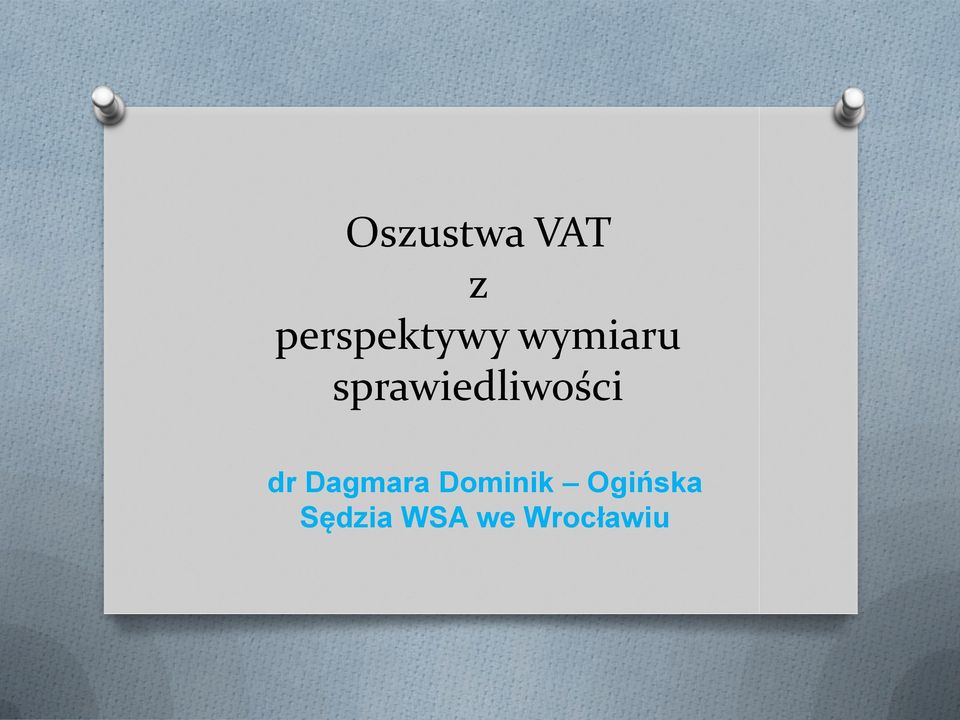 Oszustwa VAT
z
perspektywy wymiaru sprawiedliwości

dr Dagmara Dominik – Ogińska
Sędzia WSA we Wrocławiu